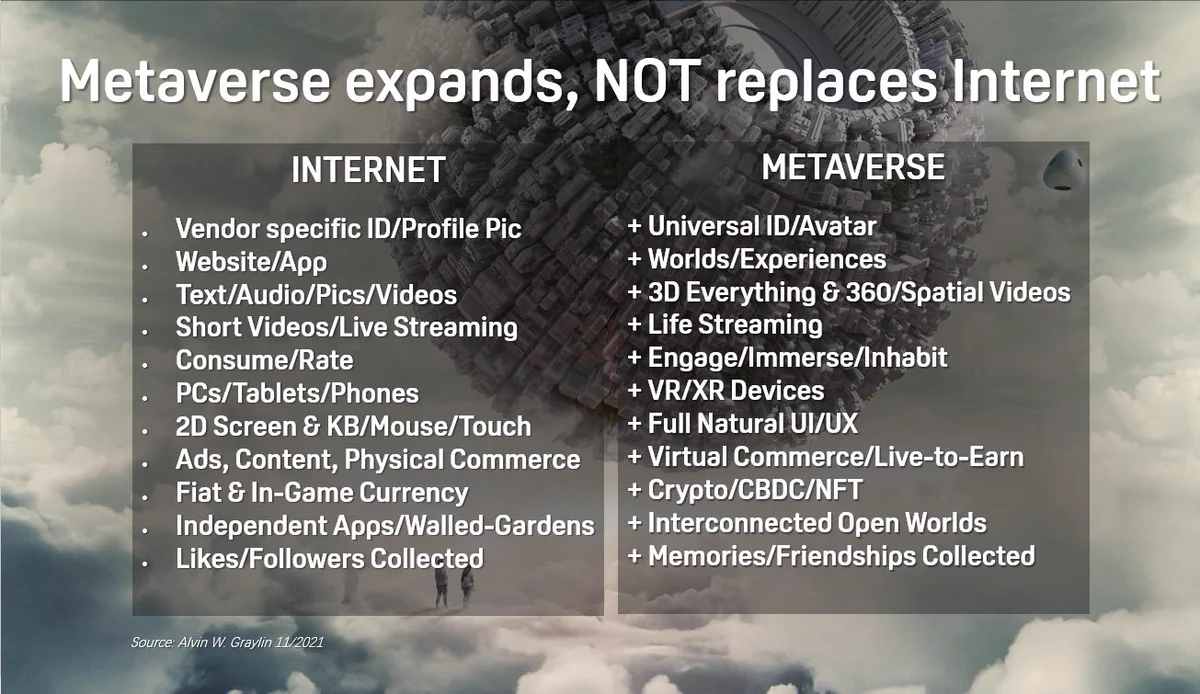 Metaverse expands, NOT replaces Internet

INTERNET

• Vendor specific ID/Profile Pic
• Website/App
• Text/Audio/Pics/Videos
• Short Videos/Live Streaming
• Consume/Rate
• PCs/Tablets/Phones
• 2D Screen & KB/Mouse/Touch
• Ads, Content, Physical Commerce
• Fiat & In-Game Currency
• Independent Apps/Walled-Gardens
• Likes/Followers Collected

METAVERSE

+ Universal ID/Avatar
+ Worlds/Experiences
+ 3D Everything & 360/Spatial Videos
+ Life Streaming
+ Engage/Immerse/Inhabit
+ VR/XR Devices
+ Full Natural UI/UX
+ Virtual Commerce/Live-to-Earn
+ Crypto/CBDC/NFT
+ Interconnected Open Worlds
+ Memories/Friendships Collected

Source: Alvin W. Graylin 11/2021